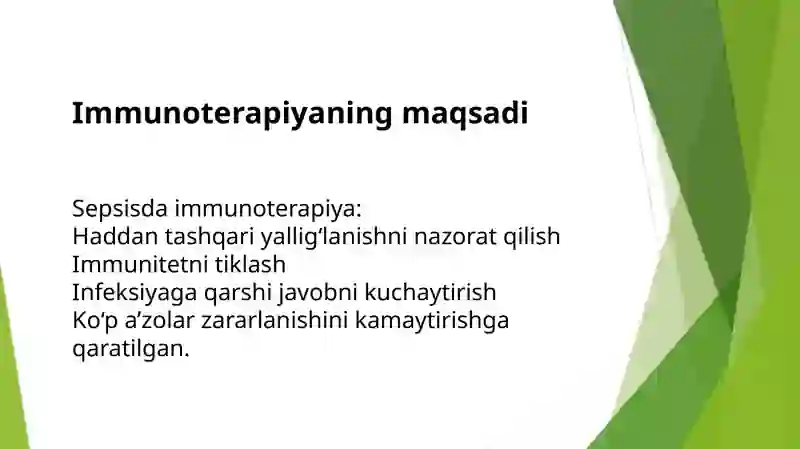 Immunoterapiyaning maqsadi

Sepsisda immunoterapiya:
Haddan tashqari yallig‘lanishni nazorat qilish
Immunitetni tiklash
Infeksiyaga qarshi javobni kuchaytirish
Ko‘p a’zolar zararlanishini kamaytirishga qaratilgan.